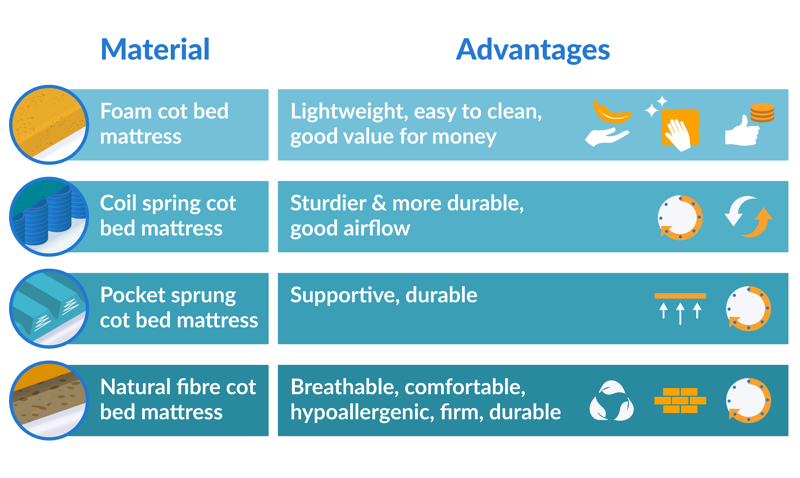 | Material | Advantages |
|---|---|
| Foam cot bed mattress | Lightweight, easy to clean, good value for money |
| Coil spring cot bed mattress | Sturdier & more durable, good airflow |
| Pocket sprung cot bed mattress | Supportive, durable |
| Natural fibre cot bed mattress | Breathable, comfortable, hypoallergenic, firm, durable |